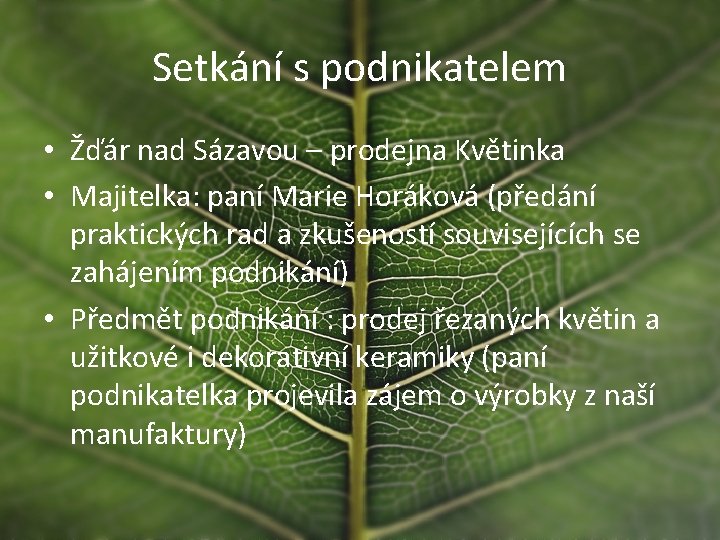 Setkání s podnikatelem

• Žďár nad Sázavou – prodejna Květinka
• Majitelka: paní Marie Horáková (předání praktických rad a zkušeností souvisejících se zahájením podnikání)
• Předmět podnikání : prodej řezaných květin a užitkové i dekorativní keramiky (paní podnikatelka projevila zájem o výrobky z naší manufaktury)